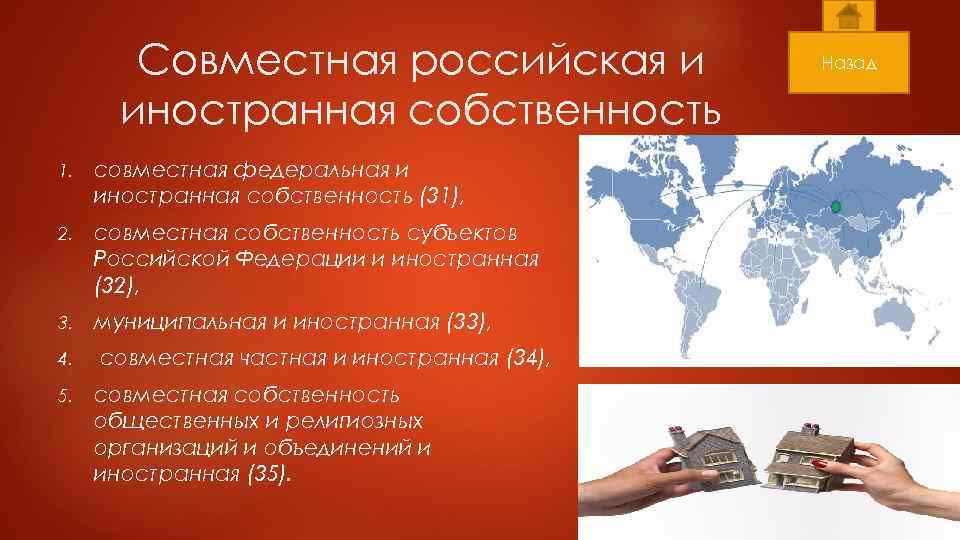 Совместная российская и иностранная собственность

Назад

1. совместная федеральная и иностранная собственность (31),
2. совместная собственность субъектов Российской Федерации и иностранная (32),
3. муниципальная и иностранная (33),
4. совместная частная и иностранная (34),
5. совместная собственность общественных и религиозных организаций и объединений и иностранная (35).